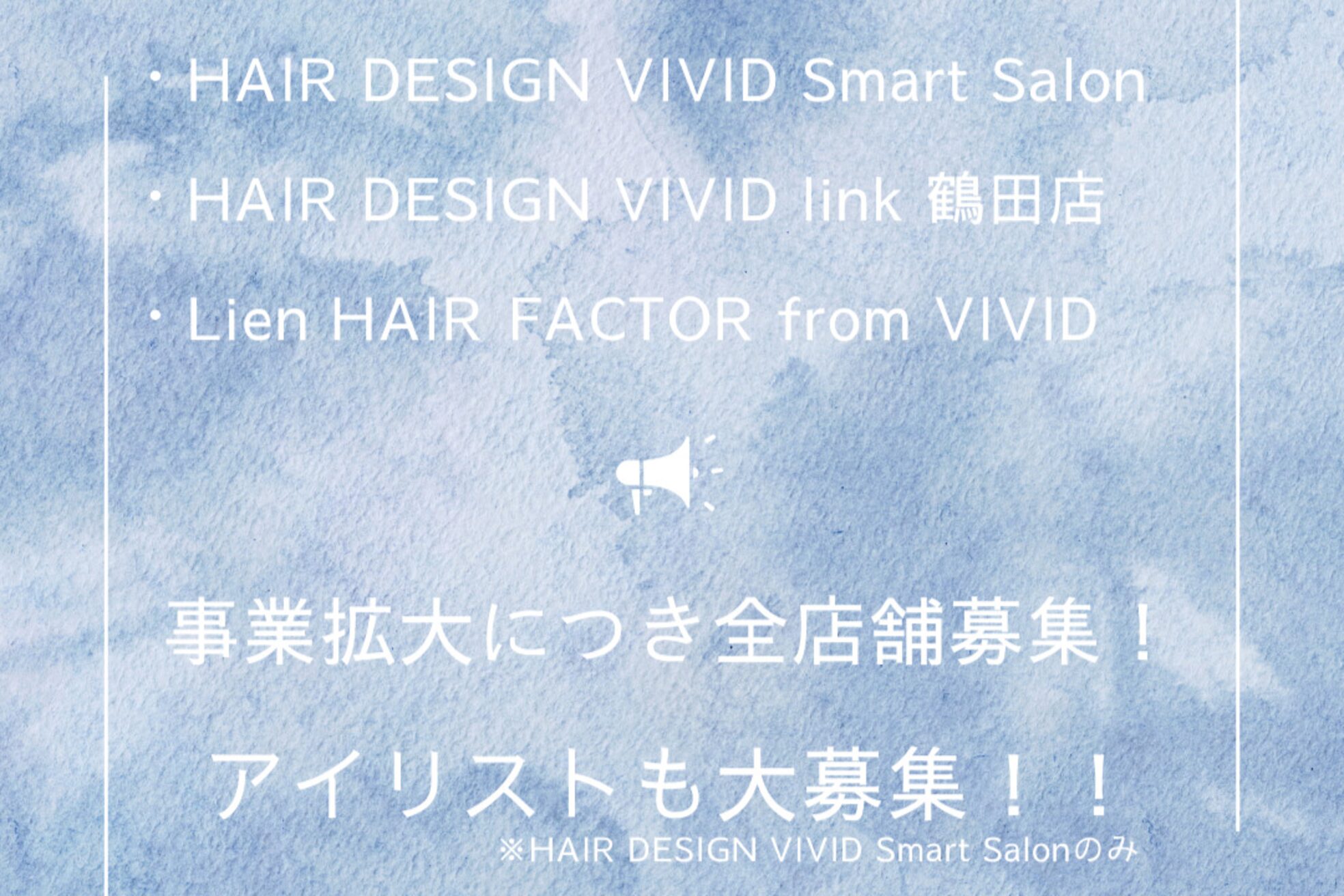 ・HAIR DESIGN VIVID Smart Salon

・HAIR DESIGN VIVID link 鶴田店

・Lien HAIR FACTOR from VIVID

事業拡大につき全店舗募集！

アイリストも大募集！！

※HAIR DESIGN VIVID Smart Salonのみ